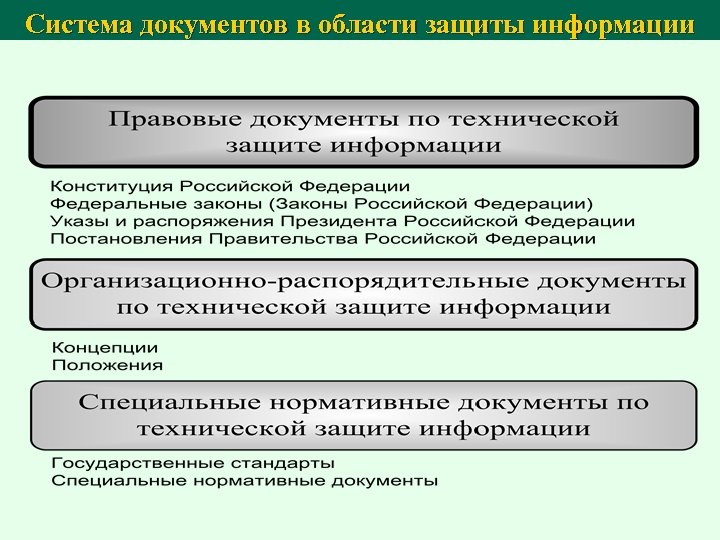 Система документов в области защиты информации

Правовые документы по технической защите информации

Конституция Российской Федерации
Федеральные законы (Законы Российской Федерации)
Указы и распоряжения Президента Российской Федерации
Постановления Правительства Российской Федерации

Организационно-распорядительные документы по технической защите информации

Концепции
Положения

Специальные нормативные документы по технической защите информации

Государственные стандарты
Специальные нормативные документы